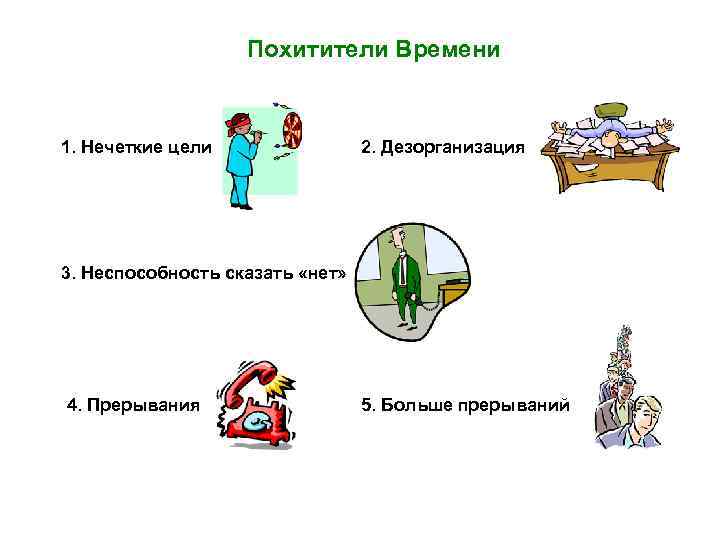 Похитители Времени

1. Нечеткие цели

2. Дезорганизация

3. Неспособность сказать «нет»

4. Прерывания

5. Больше прерываний